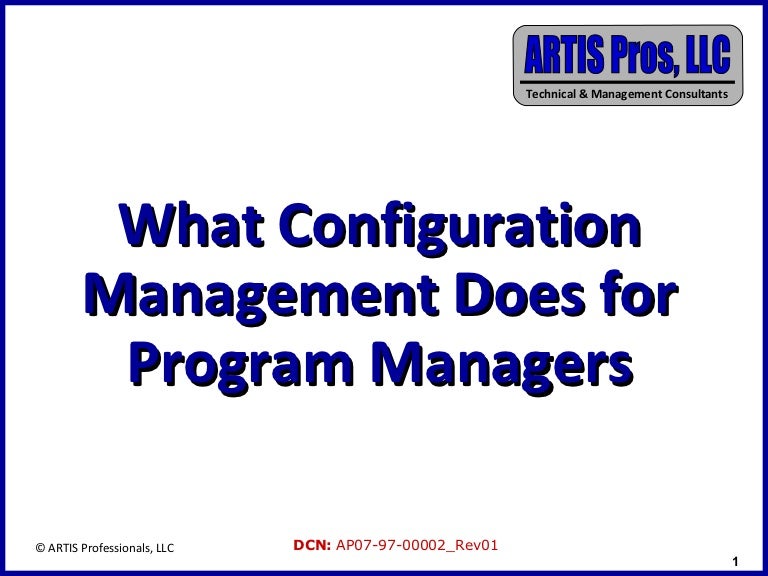 ARTIS Pros, LLC
Technical & Management Consultants

What Configuration Management Does for Program Managers

© ARTIS Professionals, LLC

DCN: AP07-97-00002_Rev01

1